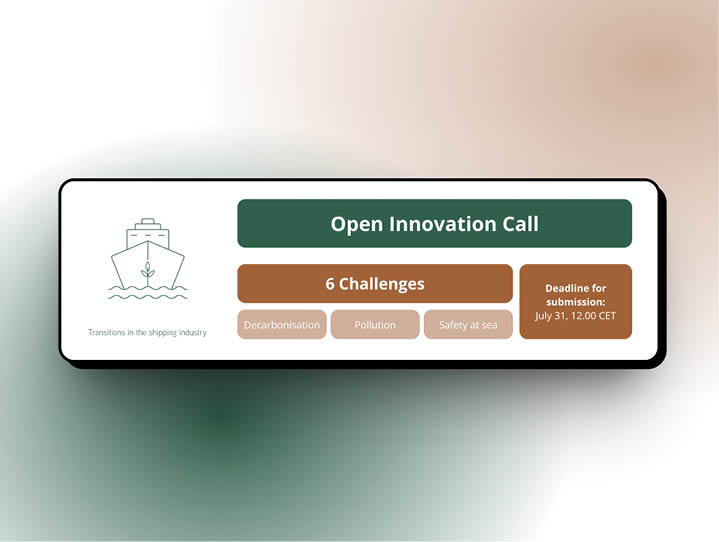 Transitions in the shipping industry

Open Innovation Call

6 Challenges

Decarbonisation

Pollution

Safety at sea

Deadline for submission:
July 31, 12.00 CET